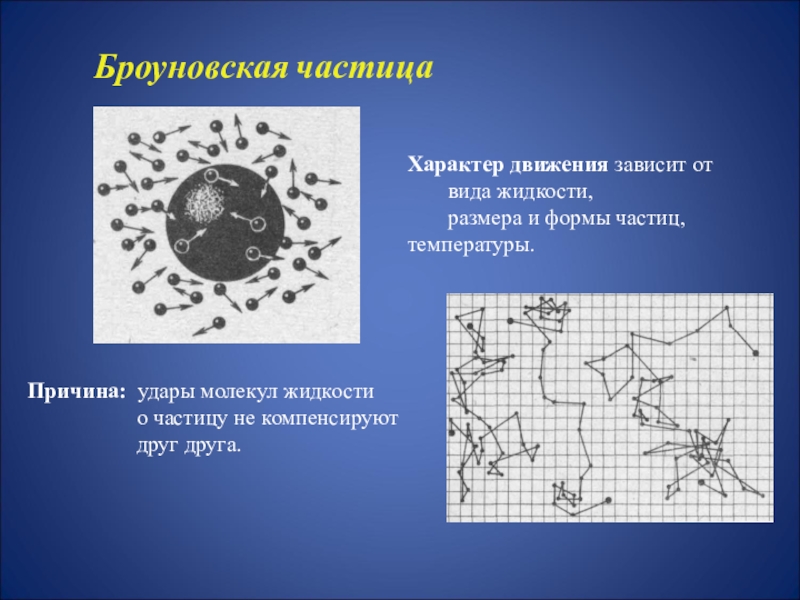 Броуновская частица

Характер движения зависит от
вида жидкости,
размера и формы частиц,
температуры.

Причина: удары молекул жидкости
о частицу не компенсируют
друг друга.